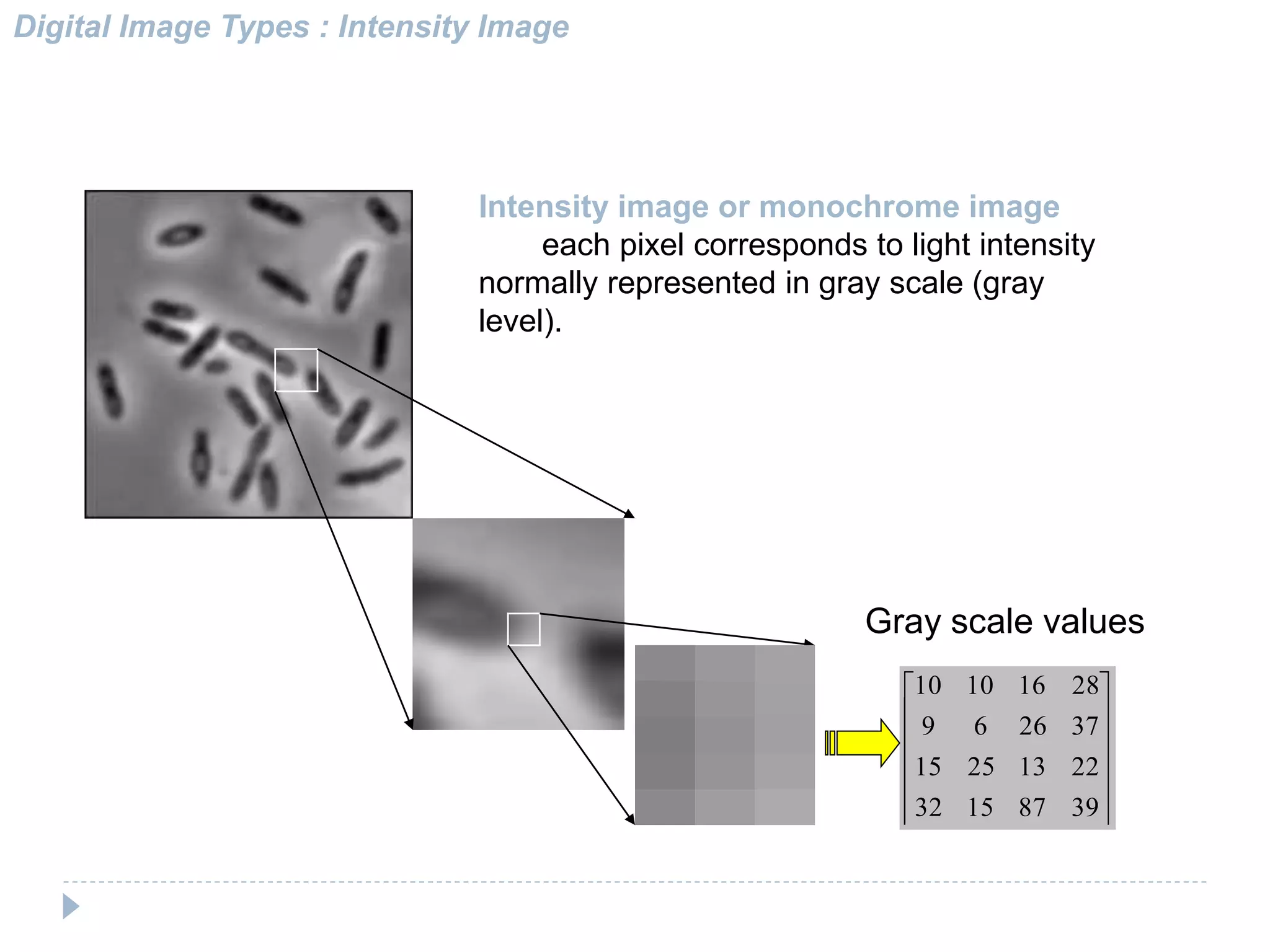 Digital Image Types : Intensity Image

Intensity image or monochrome image
each pixel corresponds to light intensity normally represented in gray scale (gray level).

Gray scale values

$\begin{bmatrix} 10 & 10 & 16 & 28 \\ 9 & 6 & 26 & 37 \\ 15 & 25 & 13 & 22 \\ 32 & 15 & 87 & 39 \end{bmatrix}$